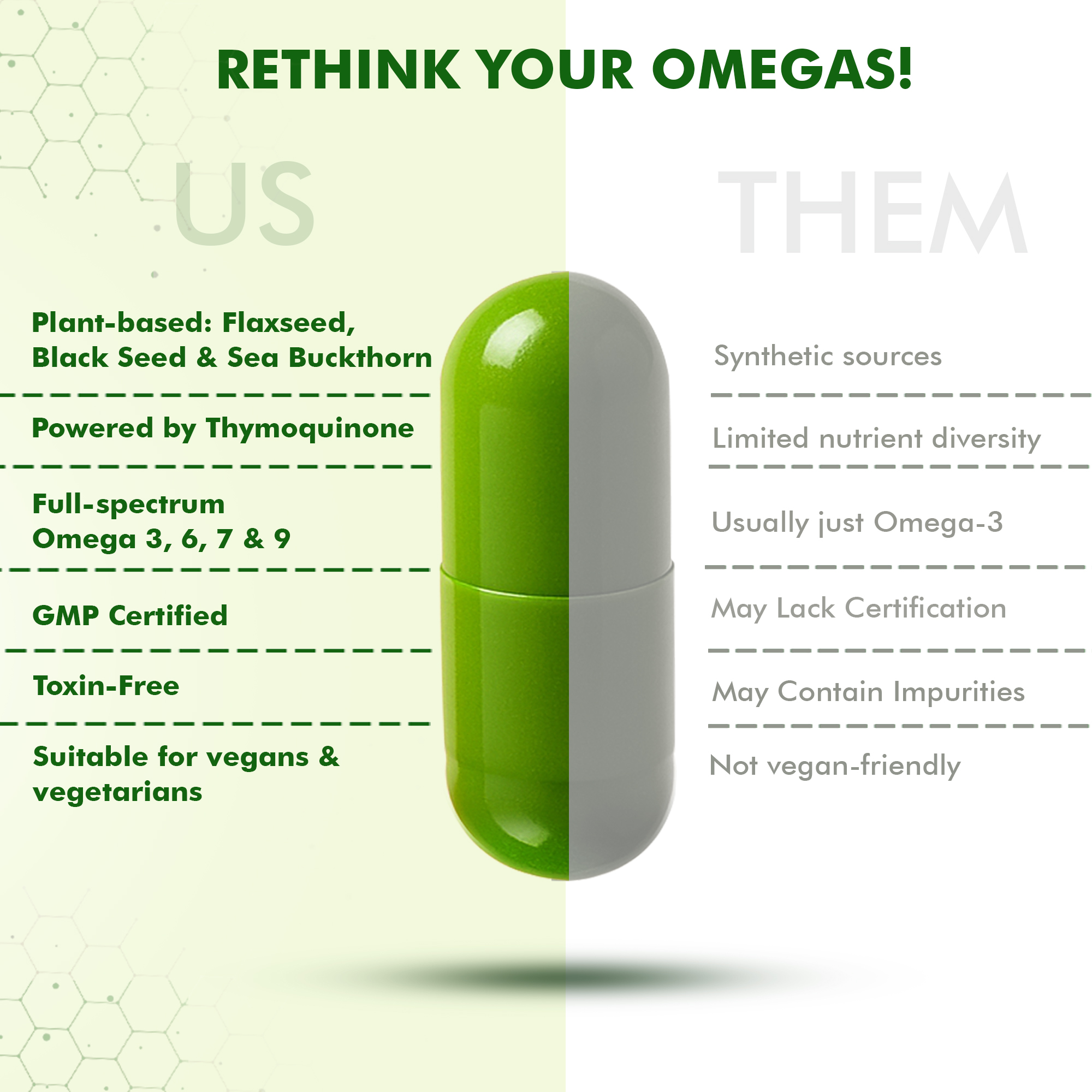 RETHINK YOUR OMEGAS!

US

Plant-based: Flaxseed, Black Seed & Sea Buckthorn

Powered by Thymoquinone

Full-spectrum Omega 3, 6, 7 & 9

GMP Certified

Toxin-Free

Suitable for vegans & vegetarians

THEM

Synthetic sources

Limited nutrient diversity

Usually just Omega-3

May Lack Certification

May Contain Impurities

Not vegan-friendly